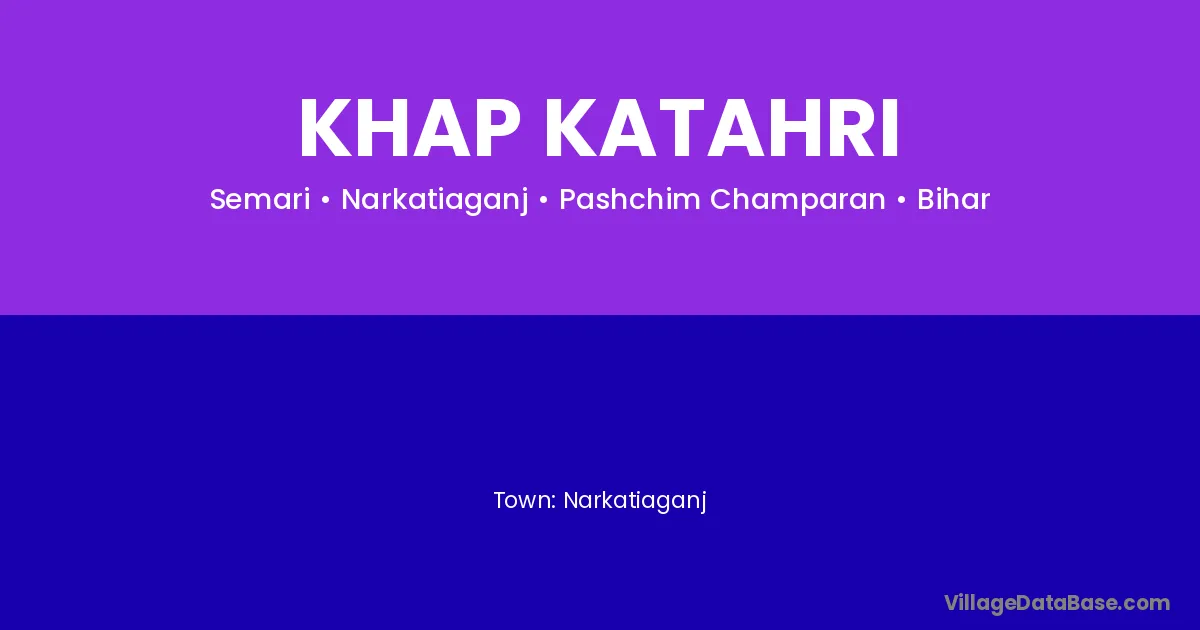 KHAP KATAHRI

Semari • Narkatiaganj • Pashchim Champaran • Bihar

Town: Narkatiaganj

VillageDataBase.com